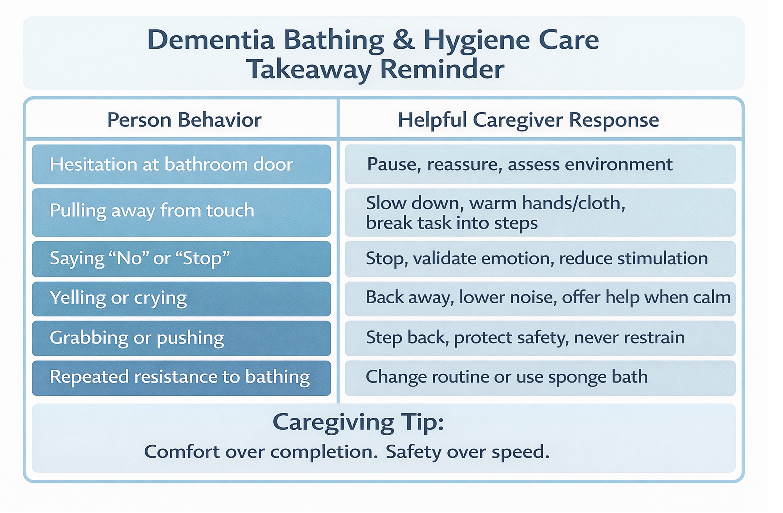 Dementia Bathing & Hygiene Care
Takeaway Reminder

| Person Behavior | Helpful Caregiver Response |
|---|---|
| Hesitation at bathroom door | Pause, reassure, assess environment |
| Pulling away from touch | Slow down, warm hands/cloth, break task into steps |
| Saying “No” or “Stop” | Stop, validate emotion, reduce stimulation |
| Yelling or crying | Back away, lower noise, offer help when calm |
| Grabbing or pushing | Step back, protect safety, never restrain |
| Repeated resistance to bathing | Change routine or use sponge bath |

Caregiving Tip:
Comfort over completion. Safety over speed.